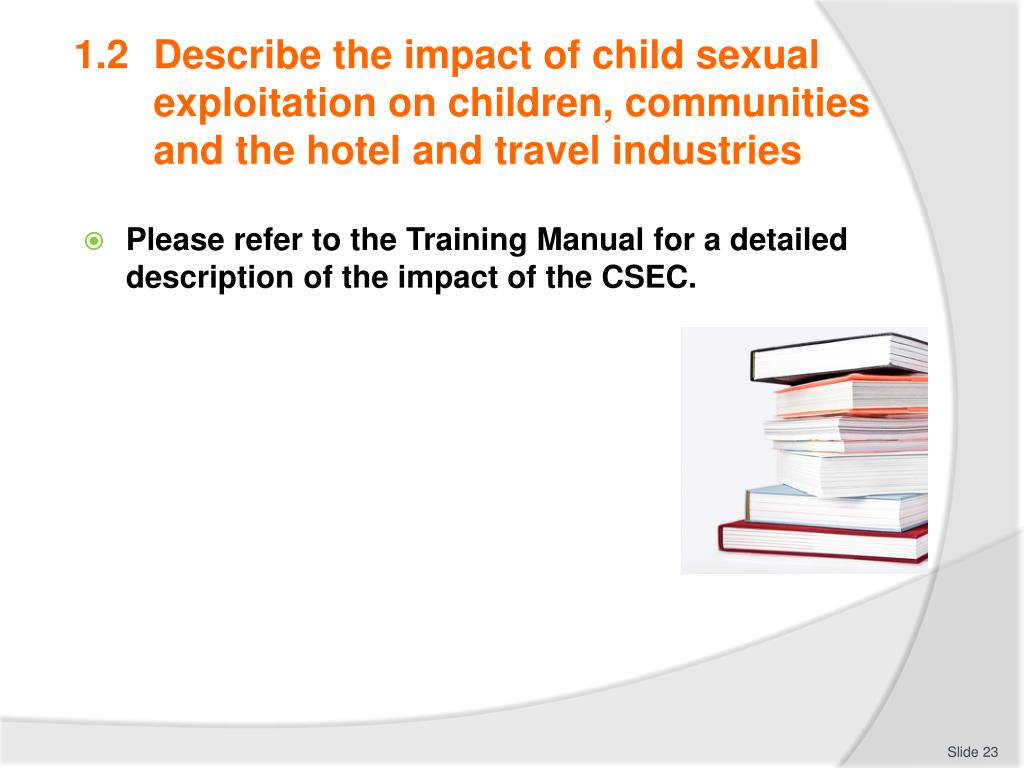 1.2 Describe the impact of child sexual exploitation on children, communities and the hotel and travel industries

Please refer to the Training Manual for a detailed description of the impact of the CSEC.

Slide 23